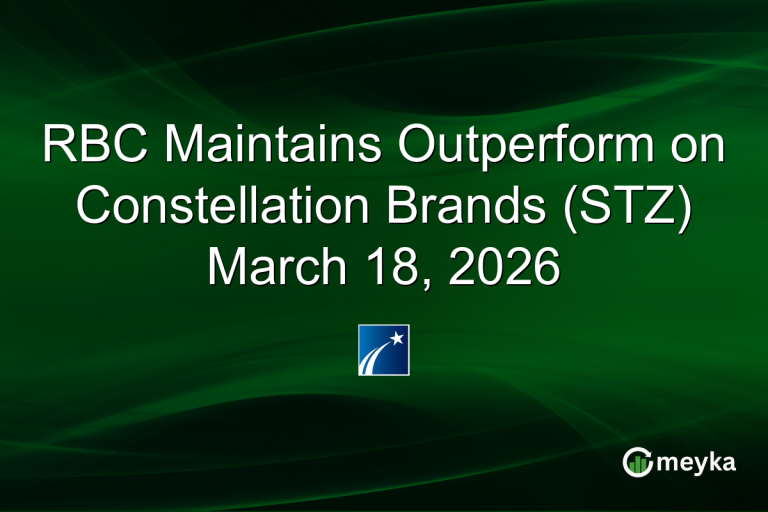 RBC Maintains Outperform on Constellation Brands (STZ) March 18, 2026

meyka